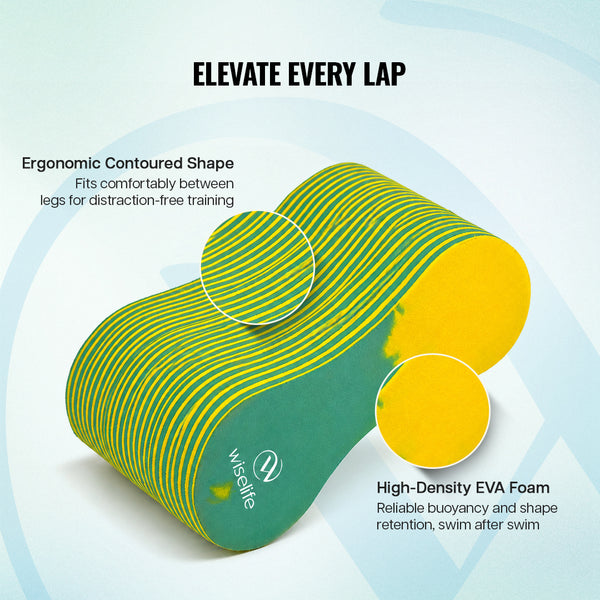 ELEVATE EVERY LAP

Ergonomic Contoured Shape

Fits comfortably between legs for distraction-free training

wiselife

High-Density EVA Foam

Reliable buoyancy and shape retention, swim after swim